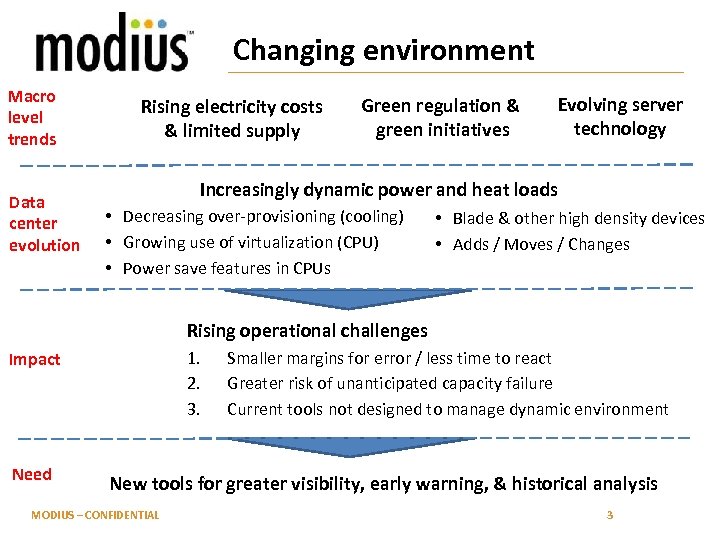 modius™

Changing environment

Macro level trends

Rising electricity costs & limited supply

Green regulation & green initiatives

Evolving server technology

Data center evolution

Increasingly dynamic power and heat loads

• Decreasing over-provisioning (cooling)
• Growing use of virtualization (CPU)
• Power save features in CPUs

• Blade & other high density devices
• Adds / Moves / Changes

Impact

Rising operational challenges

1. Smaller margins for error / less time to react
2. Greater risk of unanticipated capacity failure
3. Current tools not designed to manage dynamic environment

Need

New tools for greater visibility, early warning, & historical analysis

MODIUS – CONFIDENTIAL

3